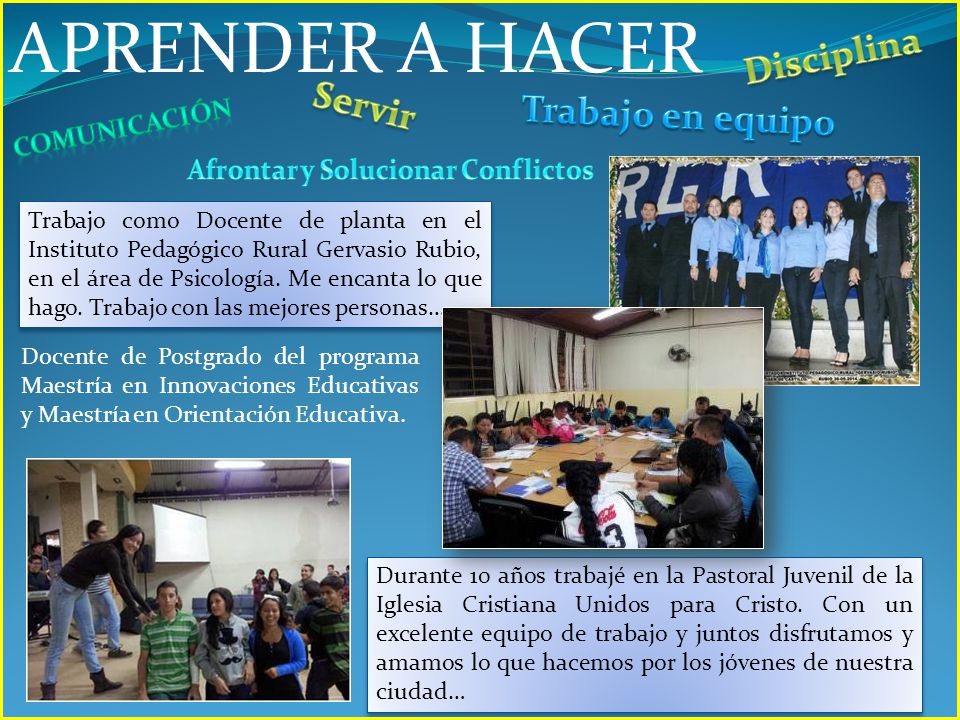 APRENDER A HACER

Disciplina

COMUNICACIÓN

Servir

Trabajo en equipo

Afrontar y Solucionar Conflictos

Trabajo como Docente de planta en el Instituto Pedagógico Rural Gervasio Rubio, en el área de Psicología. Me encanta lo que hago. Trabajo con las mejores personas…

Docente de Postgrado del programa Maestría en Innovaciones Educativas y Maestría en Orientación Educativa.

Durante 10 años trabajé en la Pastoral Juvenil de la Iglesia Cristiana Unidos para Cristo. Con un excelente equipo de trabajo y juntos disfrutamos y amamos lo que hacemos por los jóvenes de nuestra ciudad…